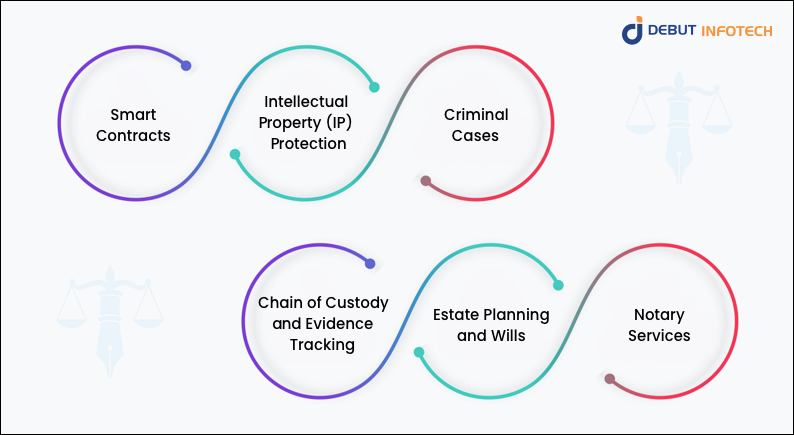 DEBUT INFOTECH

Smart Contracts

Intellectual Property (IP) Protection

Criminal Cases

Chain of Custody and Evidence Tracking

Estate Planning and Wills

Notary Services